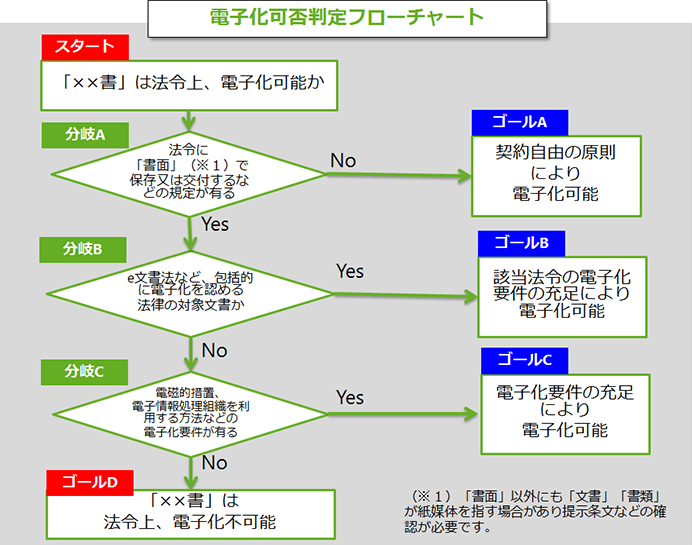 電子化可否判定フローチャート

スタート

「××書」は法令上、電子化可能か

分岐A

法令に「書面」（※１）で保存又は交付するなどの規定が有る

No

ゴールA

契約自由の原則により電子化可能

Yes

分岐B

e文書法など、包括的に電子化を認める法律の対象文書か

Yes

ゴールB

該当法令の電子化要件の充足により電子化可能

No

分岐C

電磁的措置、電子情報処理組織を利用する方法などの電子化要件が有る

Yes

ゴールC

電子化要件の充足により電子化可能

No

ゴールD

「××書」は法令上、電子化不可能

（※１）「書面」以外にも「文書」「書類」が紙媒体を指す場合があり提示条文などの確認が必要です。